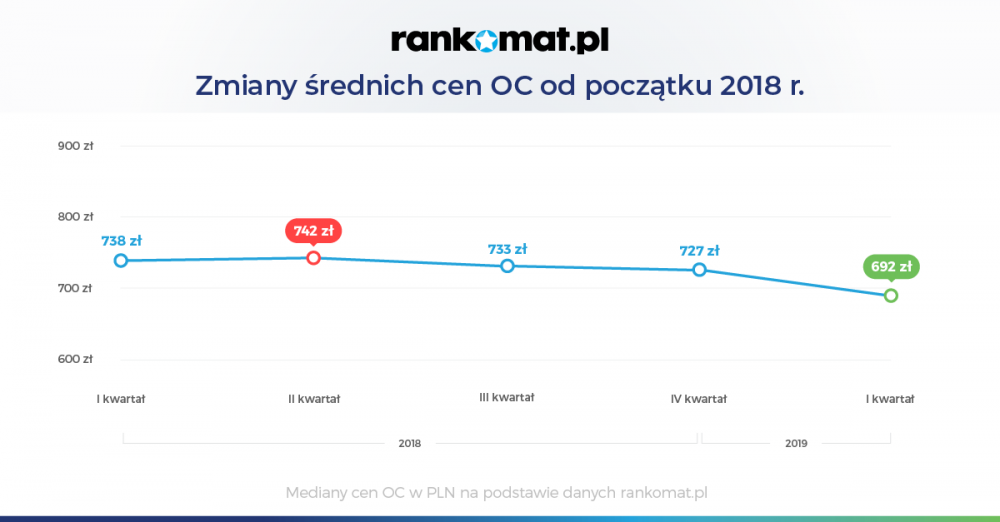 rankomat.pl

Zmiany średnich cen OC od początku 2018 r.

900 zł
800 zł
700 zł
600 zł

738 zł
742 zł
733 zł
727 zł
692 zł

I kwartał
II kwartał
III kwartał
IV kwartał
I kwartał

2018
2019

Mediany cen OC w PLN na podstawie danych rankomat.pl